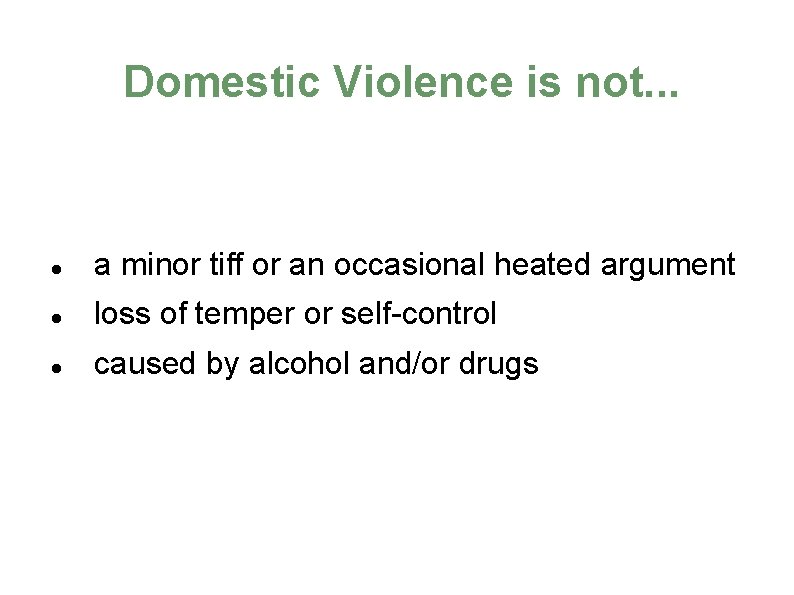 Domestic Violence is not...

- a minor tiff or an occasional heated argument
- loss of temper or self-control
- caused by alcohol and/or drugs